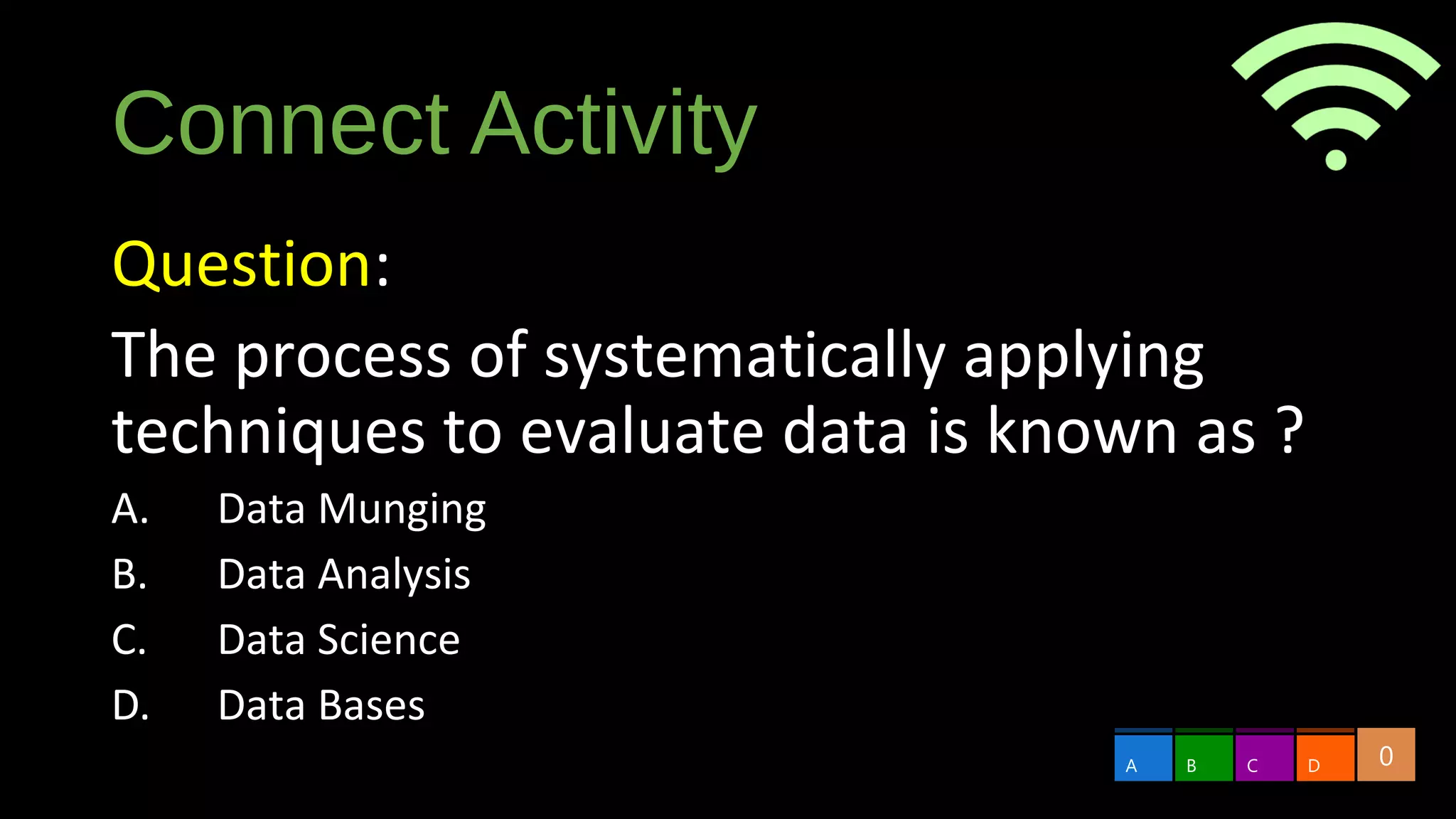 Connect Activity

Question:

The process of systematically applying techniques to evaluate data is known as ?

A. Data Munging
B. Data Analysis
C. Data Science
D. Data Bases

A B C D 0